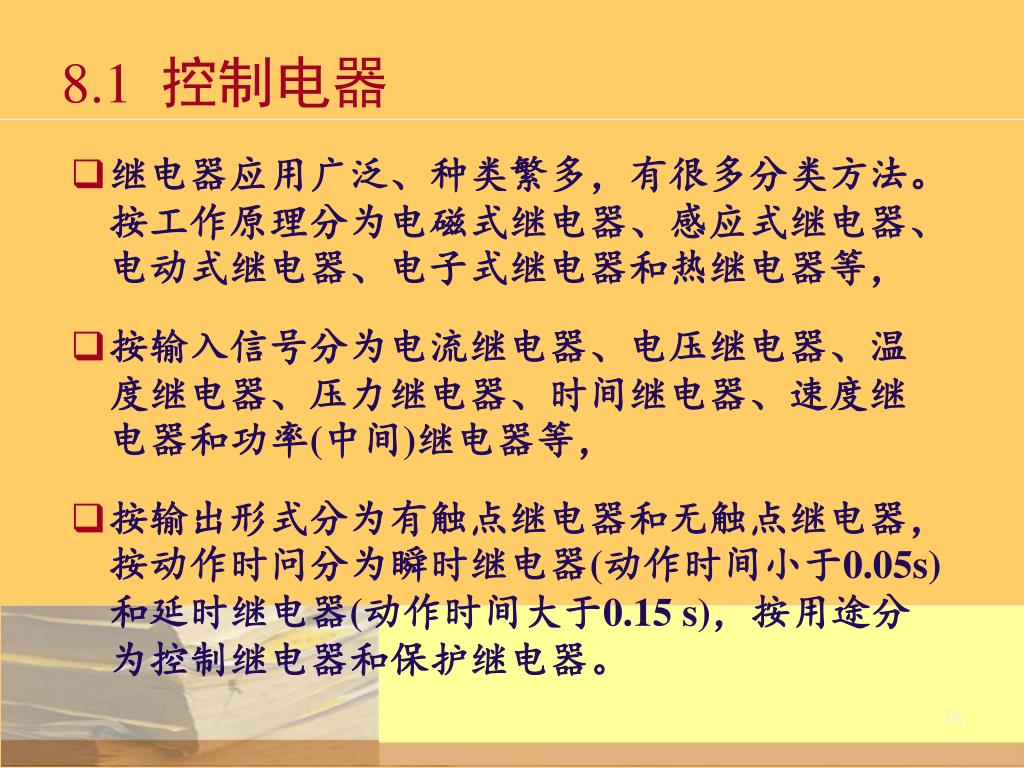 8.1 控制电器

❑继电器应用广泛、种类繁多，有很多分类方法。按工作原理分为电磁式继电器、感应式继电器、电动式继电器、电子式继电器和热继电器等，

❑按输入信号分为电流继电器、电压继电器、温度继电器、压力继电器、时间继电器、速度继电器和功率(中间)继电器等，

❑按输出形式分为有触点继电器和无触点继电器，按动作时问分为瞬时继电器(动作时间小于0.05s)和延时继电器(动作时间大于0.15 s)，按用途分为控制继电器和保护继电器。

38